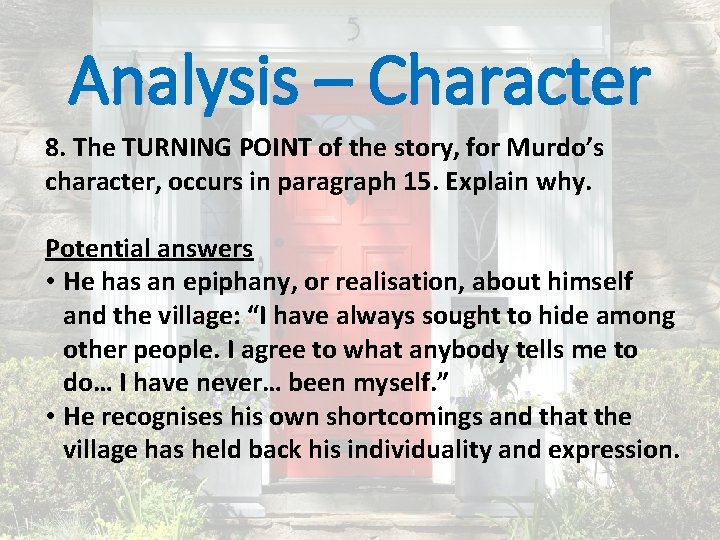 5

Analysis – Character

8. The TURNING POINT of the story, for Murdo's character, occurs in paragraph 15. Explain why.

Potential answers
• He has an epiphany, or realisation, about himself and the village: "I have always sought to hide among other people. I agree to what anybody tells me to do… I have never… been myself."
• He recognises his own shortcomings and that the village has held back his individuality and expression.